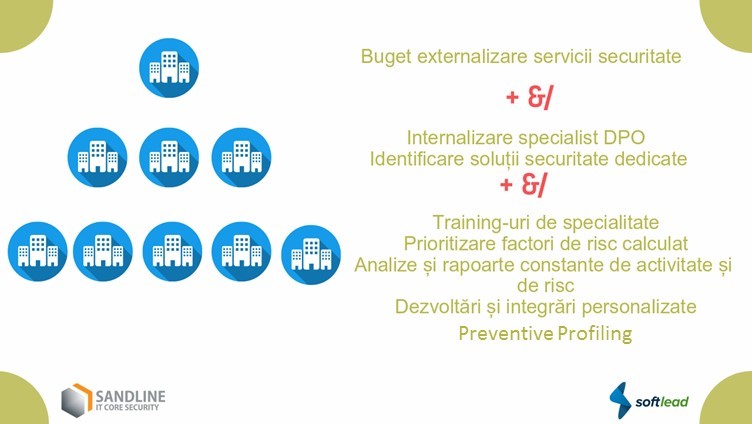 Buget externalizare servicii securitate

+ &/

Internalizare specialist DPO
Identificare soluții securitate dedicate

+ &/

Training-uri de specialitate
Prioritizare factori de risc calculat
Analize și rapoarte constante de activitate și de risc
Dezvoltări și integrări personalizate
Preventive Profiling

SANDLINE
IT CORE SECURITY

softlead